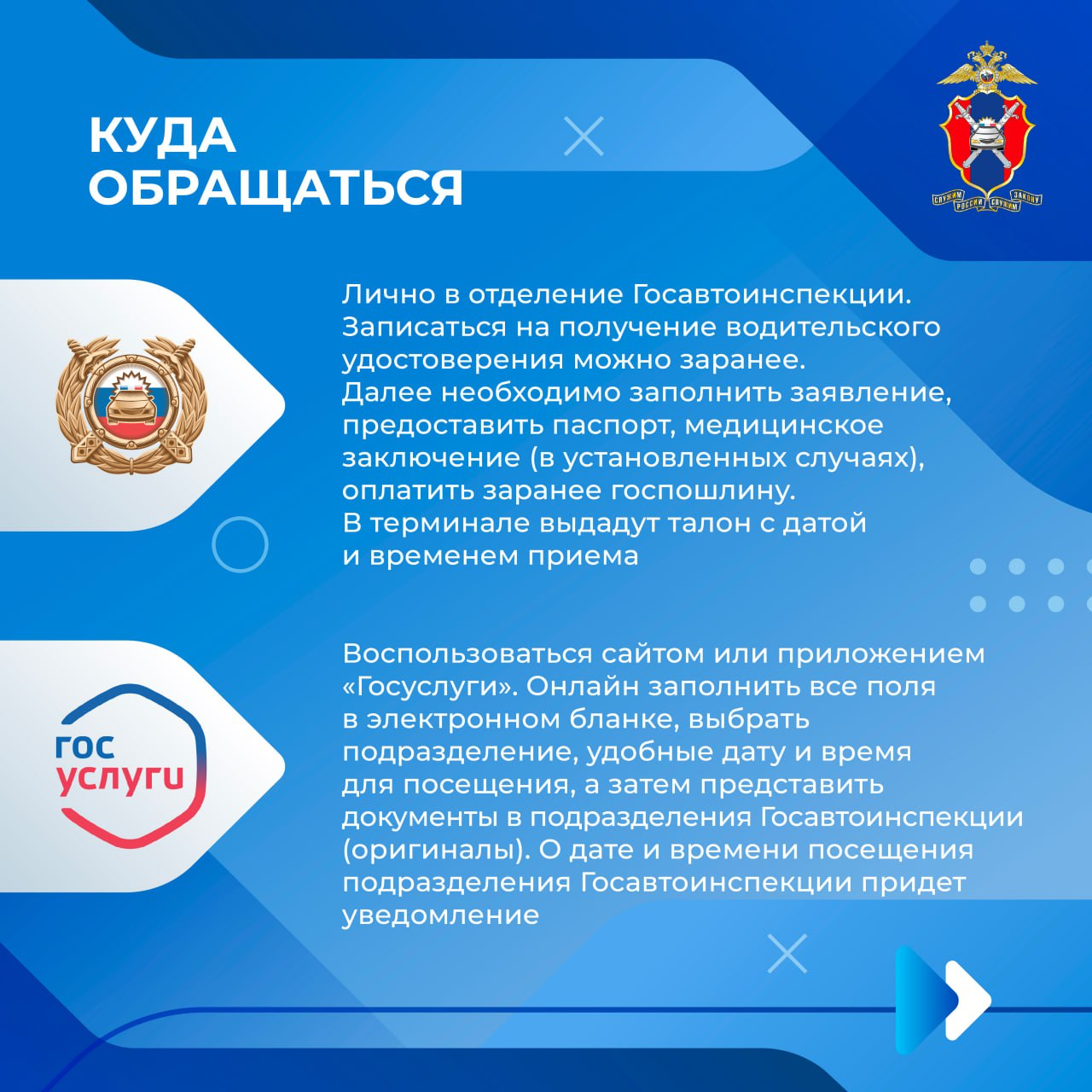 КУДА ОБРАЩАТЬСЯ

СЛУЖИМ РОССИИ СЛУЖИМ ЗАКОНУ

Лично в отделение Госавтоинспекции. Записаться на получение водительского удостоверения можно заранее.
Далее необходимо заполнить заявление, предоставить паспорт, медицинское заключение (в установленных случаях), оплатить заранее госпошлину.
В терминале выдадут талон с датой и временем приема

гос услуги

Воспользоваться сайтом или приложением «Госуслуги». Онлайн заполнить все поля в электронном бланке, выбрать подразделение, удобные дату и время для посещения, а затем представить документы в подразделения Госавтоинспекции (оригиналы). О дате и времени посещения подразделения Госавтоинспекции придет уведомление